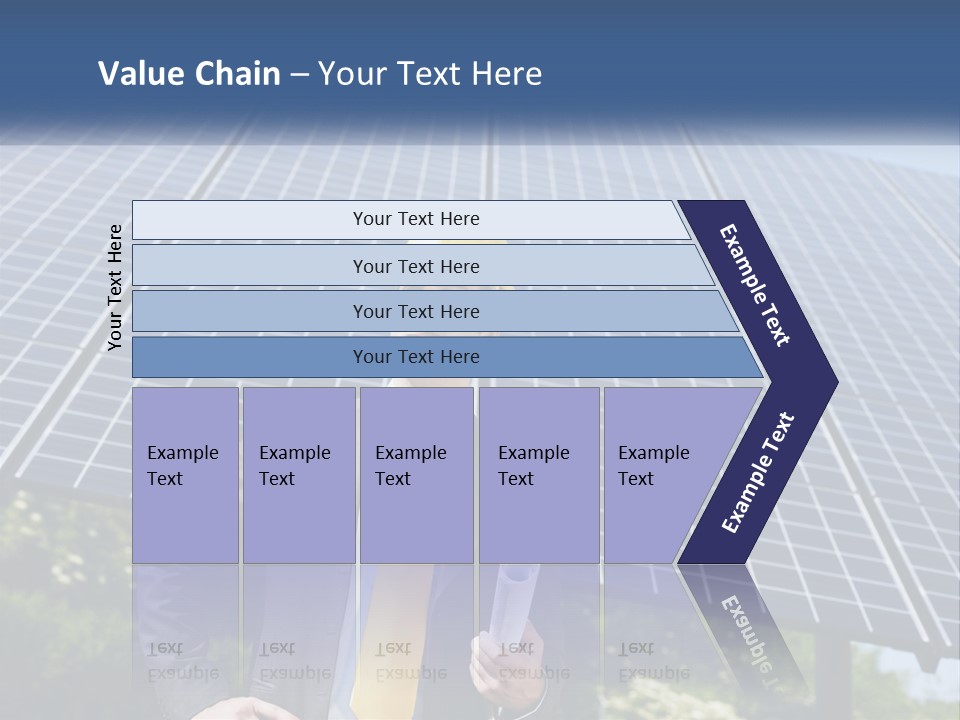 Value Chain – Your Text Here

Your Text Here

Your Text Here

Your Text Here

Your Text Here

Your Text Here

Example Text

Example Text

Example Text

Example Text

Example Text

Example Text

Example Text